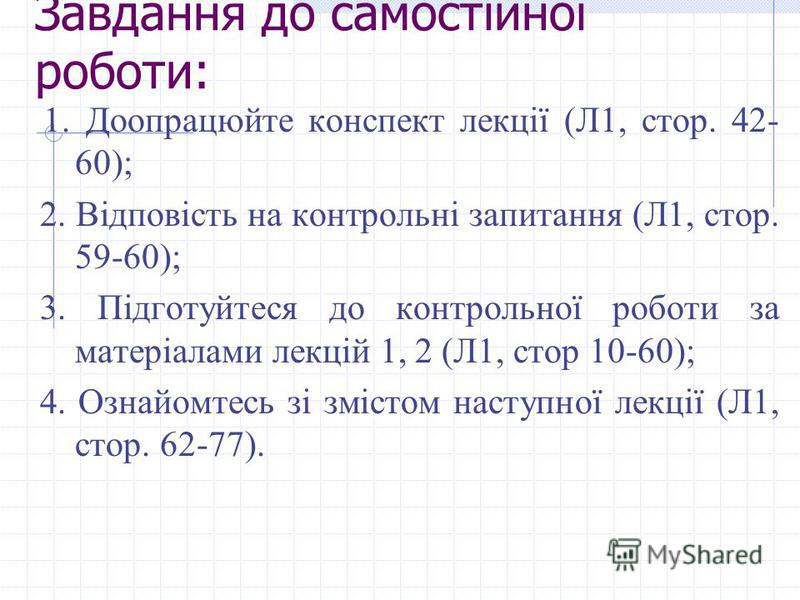 Завдання до самостійної роботи:

1. Доопрацюйте конспект лекції (Л1, стор. 42-60);

2. Відповість на контрольні запитання (Л1, стор. 59-60);

3. Підготуйтеся до контрольної роботи за матеріалами лекцій 1, 2 (Л1, стор 10-60);

4. Ознайомтесь зі змістом наступної лекції (Л1, стор. 62-77).

MyShared